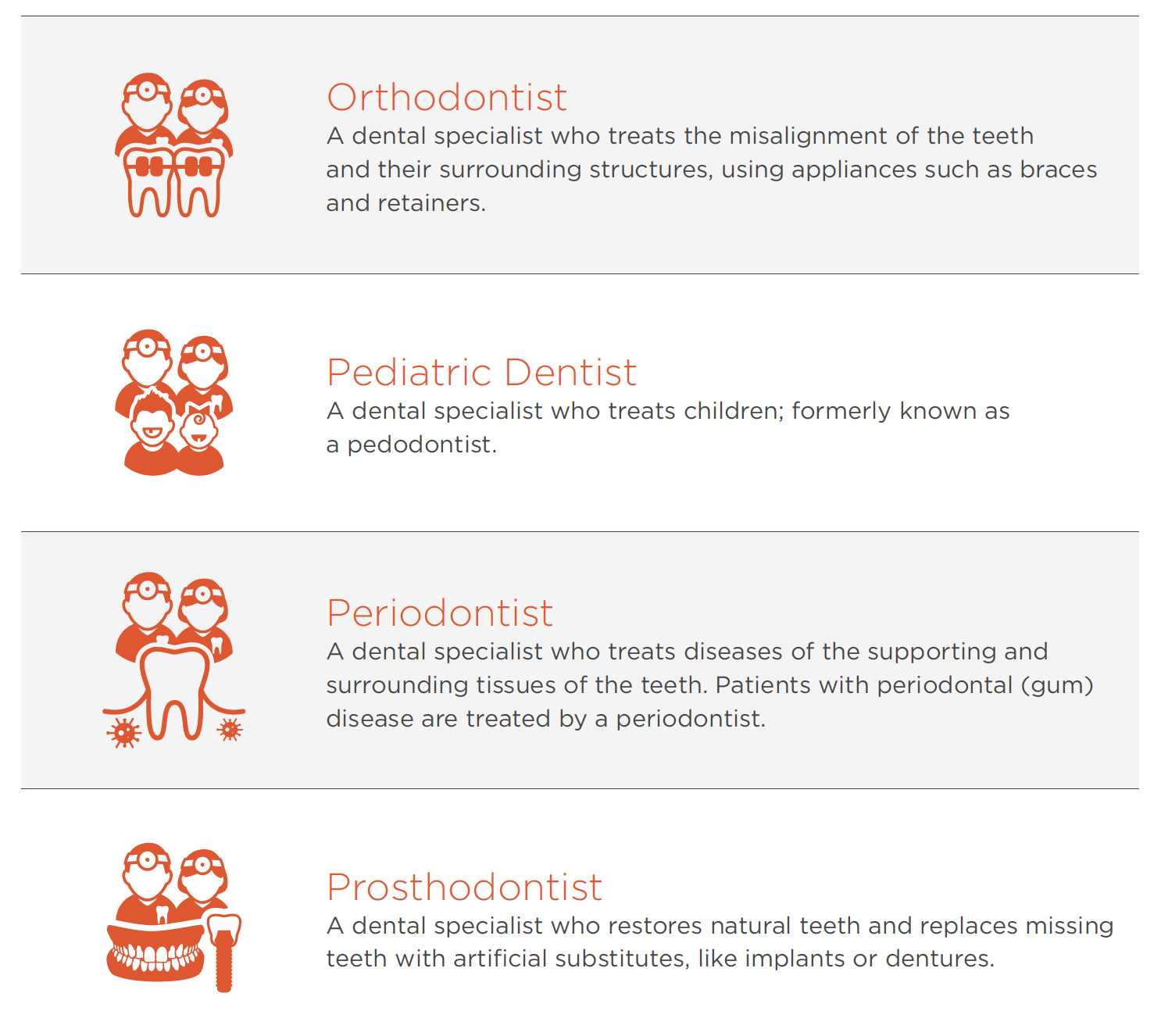 Orthodontist
A dental specialist who treats the misalignment of the teeth and their surrounding structures, using appliances such as braces and retainers.

Pediatric Dentist
A dental specialist who treats children; formerly known as a pedodontist.

Periodontist
A dental specialist who treats diseases of the supporting and surrounding tissues of the teeth. Patients with periodontal (gum) disease are treated by a periodontist.

Prosthodontist
A dental specialist who restores natural teeth and replaces missing teeth with artificial substitutes, like implants or dentures.